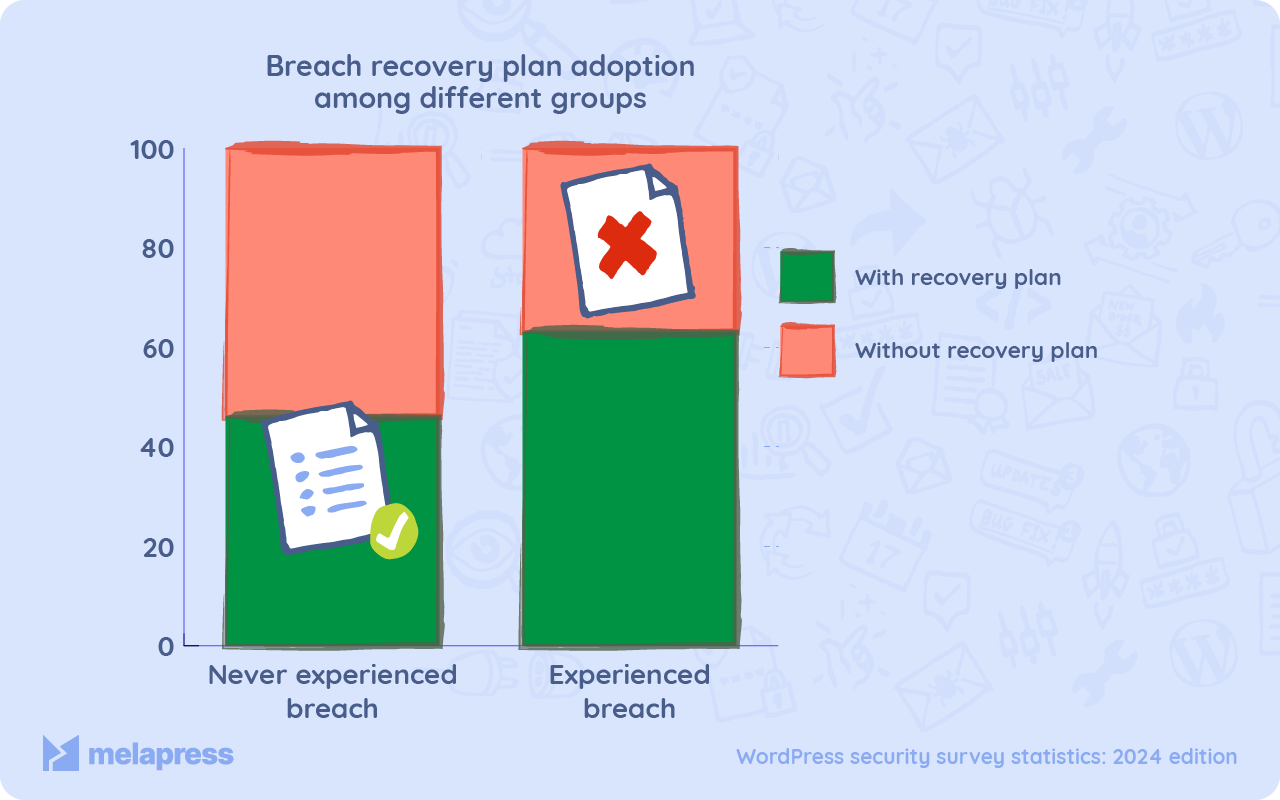 Breach recovery plan adoption among different groups

100
80
60
40
20
0

Never experienced breach
Experienced breach

With recovery plan
Without recovery plan

melapress

WordPress security survey statistics: 2024 edition